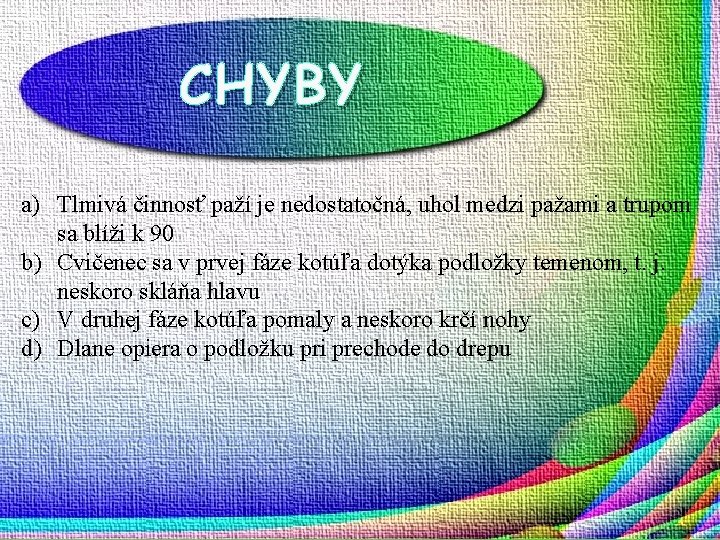 CHYBY

a) Tlmivá činnosť paží je nedostatočná, uhol medzi pažami a trupom sa blíži k 90
b) Cvičenec sa v prvej fáze kotúľa dotýka podložky temenom, t. j. neskoro skláňa hlavu
c) V druhej fáze kotúľa pomaly a neskoro krčí nohy
d) Dlane opiera o podložku pri prechode do drepu